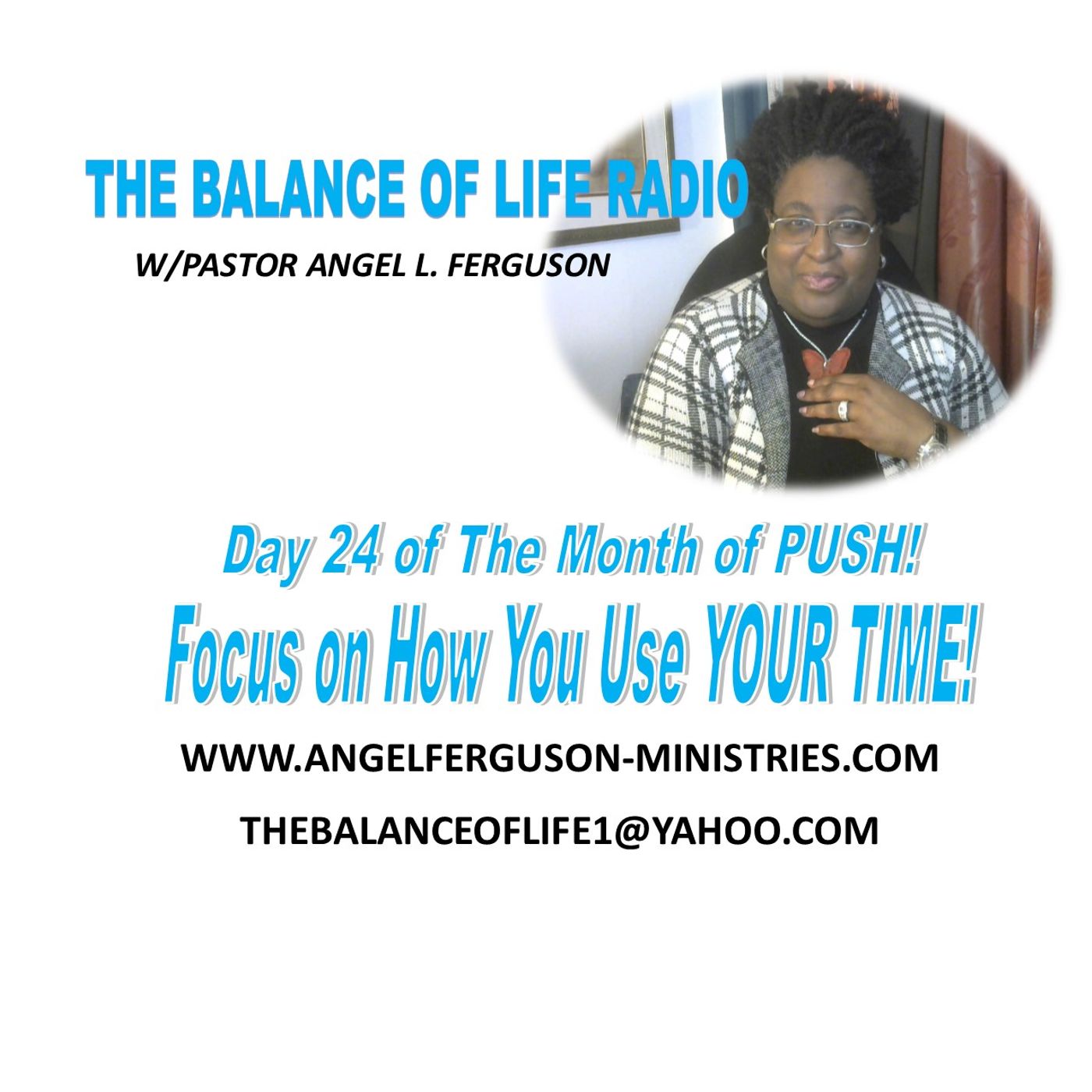 THE BALANCE OF LIFE RADIO

W/PASTOR ANGEL L. FERGUSON

Day 24 of The Month of PUSH!

Focus on How You Use YOUR TIME!

WWW.ANGELFERGUSON-MINISTRIES.COM

THEBALANCEOFLIFE1@YAHOO.COM